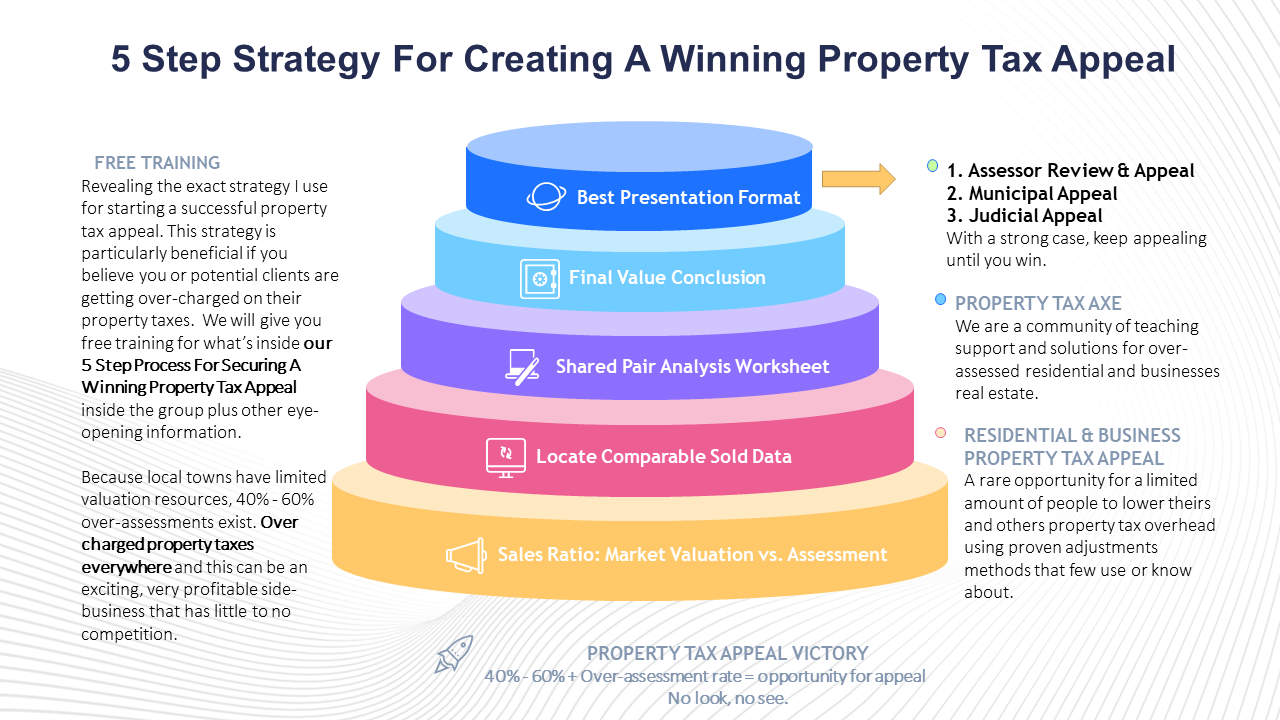 5 Step Strategy For Creating A Winning Property Tax Appeal

FREE TRAINING
Revealing the exact strategy I use for starting a successful property tax appeal. This strategy is particularly beneficial if you believe you or potential clients are getting over-charged on their property taxes. We will give you free training for what's inside our 5 Step Process For Securing A Winning Property Tax Appeal inside the group plus other eye-opening information.

Because local towns have limited valuation resources, 40% - 60% over-assessments exist. Over charged property taxes everywhere and this can be an exciting, very profitable side-business that has little to no competition.

Best Presentation Format

Final Value Conclusion

Shared Pair Analysis Worksheet

Locate Comparable Sold Data

Sales Ratio: Market Valuation vs. Assessment

1. Assessor Review & Appeal
2. Municipal Appeal
3. Judicial Appeal
With a strong case, keep appealing until you win.

PROPERTY TAX AXE
We are a community of teaching support and solutions for over-assessed residential and businesses real estate.

RESIDENTIAL & BUSINESS PROPERTY TAX APPEAL
A rare opportunity for a limited amount of people to lower theirs and others property tax overhead using proven adjustments methods that few use or know about.

PROPERTY TAX APPEAL VICTORY
40% - 60% + Over-assessment rate = opportunity for appeal
No look, no see.